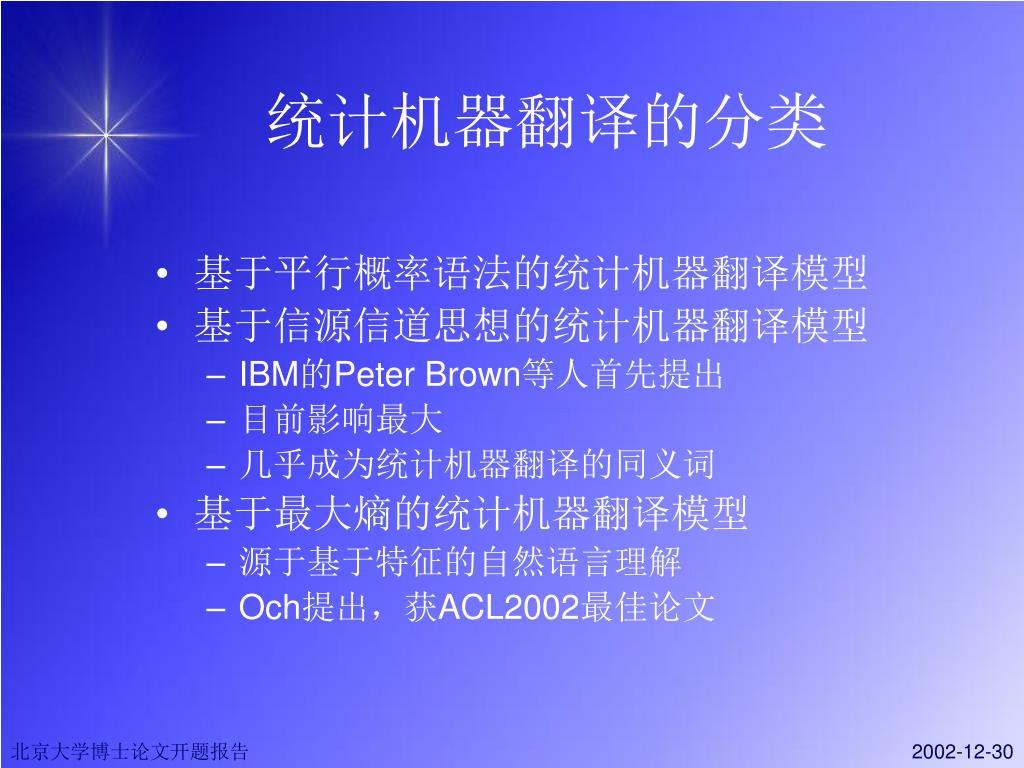 统计机器翻译的分类

• 基于平行概率语法的统计机器翻译模型
• 基于信源信道思想的统计机器翻译模型
– IBM的Peter Brown等人首先提出
– 目前影响最大
– 几乎成为统计机器翻译的同义词
• 基于最大熵的统计机器翻译模型
– 源于基于特征的自然语言理解
– Och提出，获ACL2002最佳论文

北京大学博士论文开题报告

2002-12-30